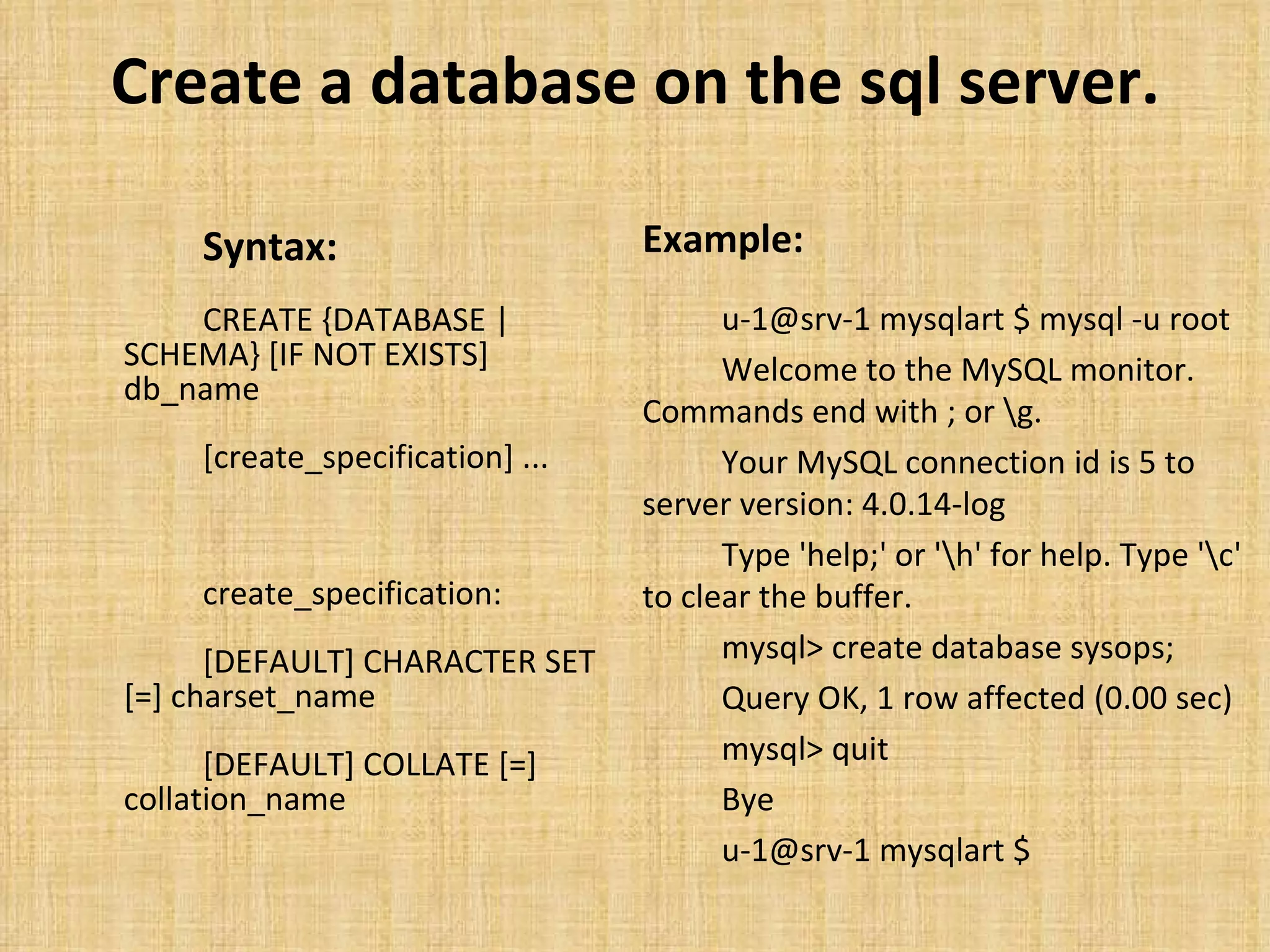 Create a database on the sql server.

Syntax:

CREATE {DATABASE | SCHEMA} [IF NOT EXISTS] db_name

[create_specification] ...

create_specification:

[DEFAULT] CHARACTER SET [=] charset_name

[DEFAULT] COLLATE [=] collation_name

Example:

u-1@srv-1 mysqlart $ mysql -u root

Welcome to the MySQL monitor. Commands end with ; or \g.

Your MySQL connection id is 5 to server version: 4.0.14-log

Type 'help;' or '\h' for help. Type '\c' to clear the buffer.

mysql> create database sysops;

Query OK, 1 row affected (0.00 sec)

mysql> quit

Bye

u-1@srv-1 mysqlart $